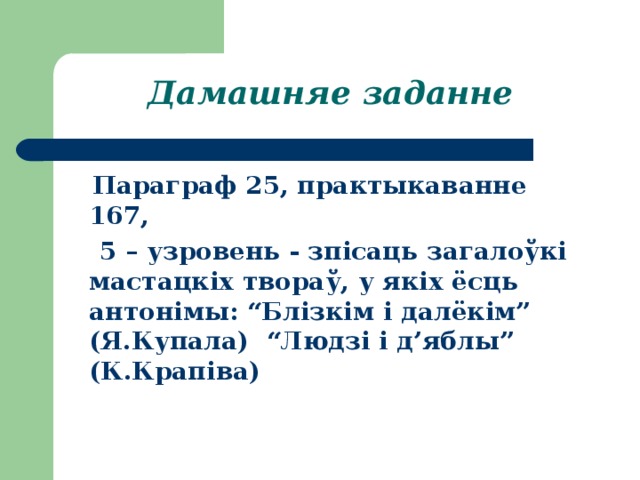 Дамашняе заданне

Параграф 25, практыкаванне 167,

5 – узровень - зпісаць загалоўкі мастацкіх твораў, у якіх ёсць антонімы: “Блізкім і далёкім” (Я.Купала) “Людзі і д’яблы” (К.Крапіва)